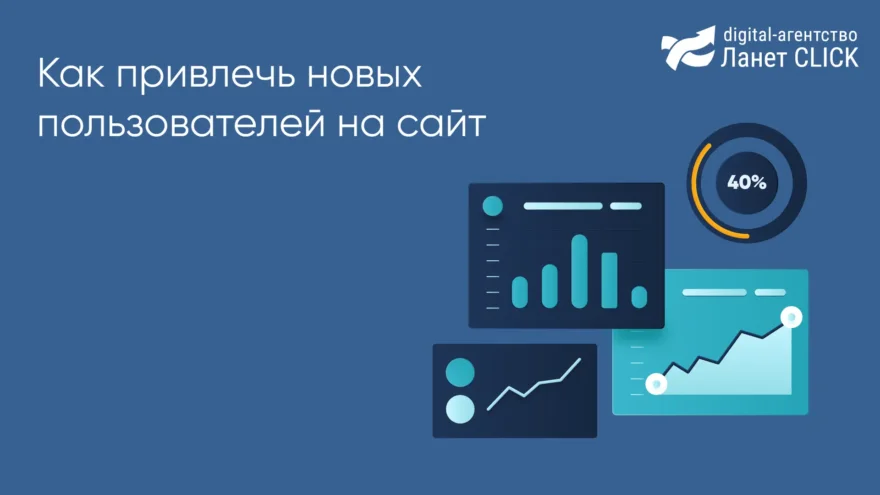 digital-агентство
Ланет CLICK

Как привлечь новых пользователей на сайт

40%